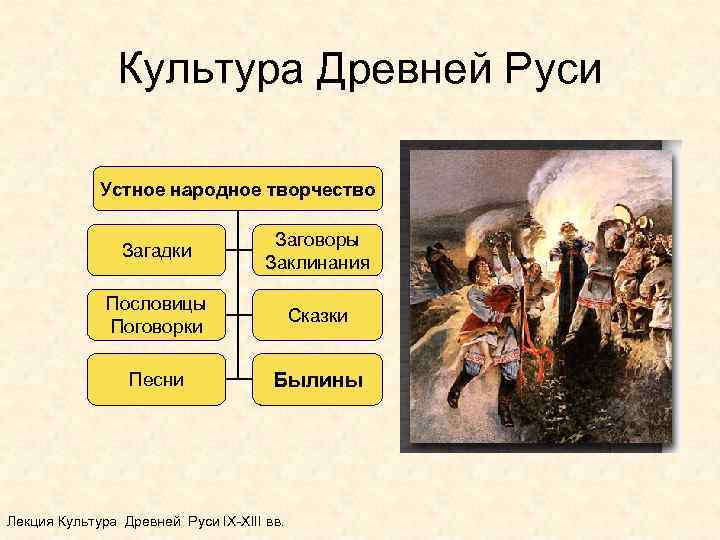 Культура Древней Руси

Устное народное творчество

Загадки

Заговоры Заклинания

Пословицы Поговорки

Сказки

Песни

Былины

Лекция Культура Древней Руси IX-XIII вв.